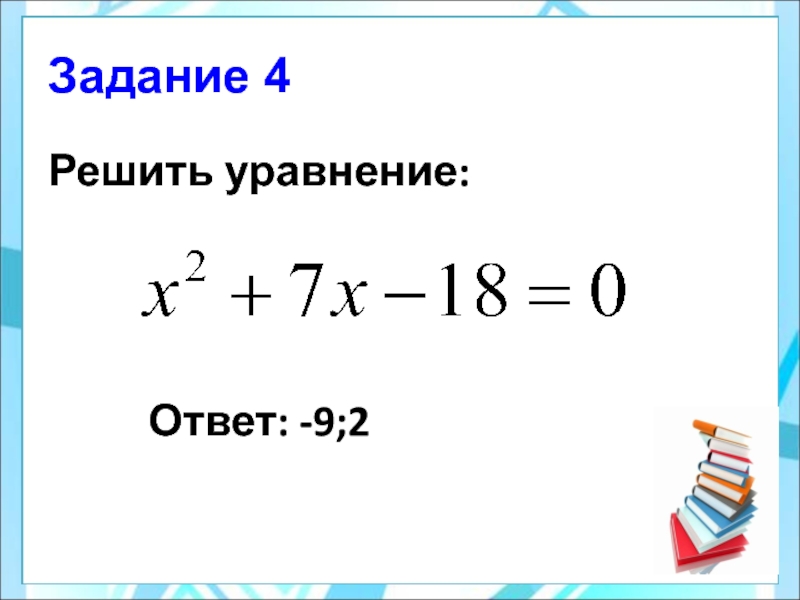 Задание 4

Решить уравнение:

$x^2 + 7x - 18 = 0$

Ответ: -9;2